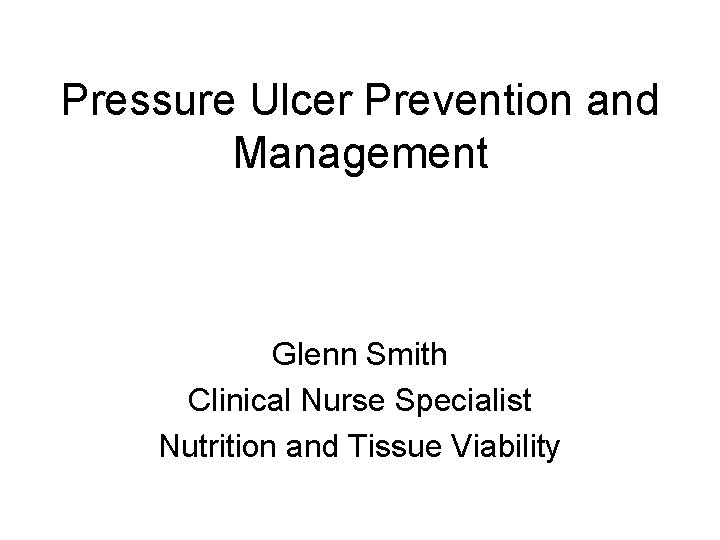 Pressure Ulcer Prevention and Management

Glenn Smith
Clinical Nurse Specialist
Nutrition and Tissue Viability